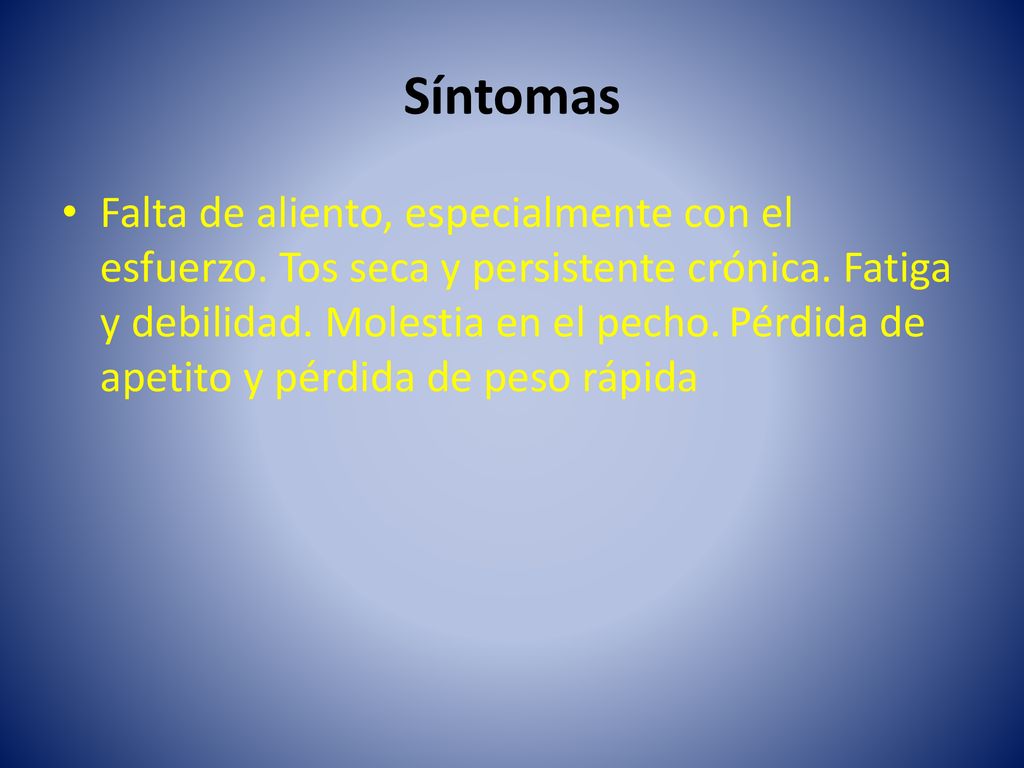 Síntomas

• Falta de aliento, especialmente con el esfuerzo. Tos seca y persistente crónica. Fatiga y debilidad. Molestia en el pecho. Pérdida de apetito y pérdida de peso rápida